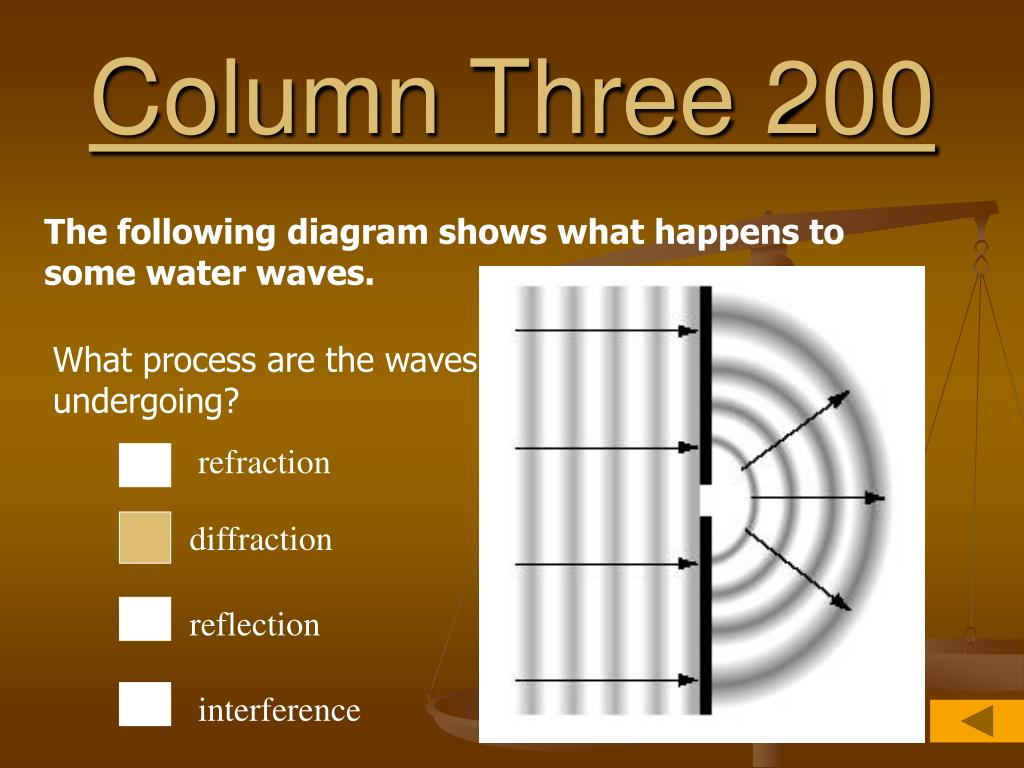 Column Three 200

The following diagram shows what happens to some water waves.

What process are the waves undergoing?

refraction

diffraction

reflection

interference